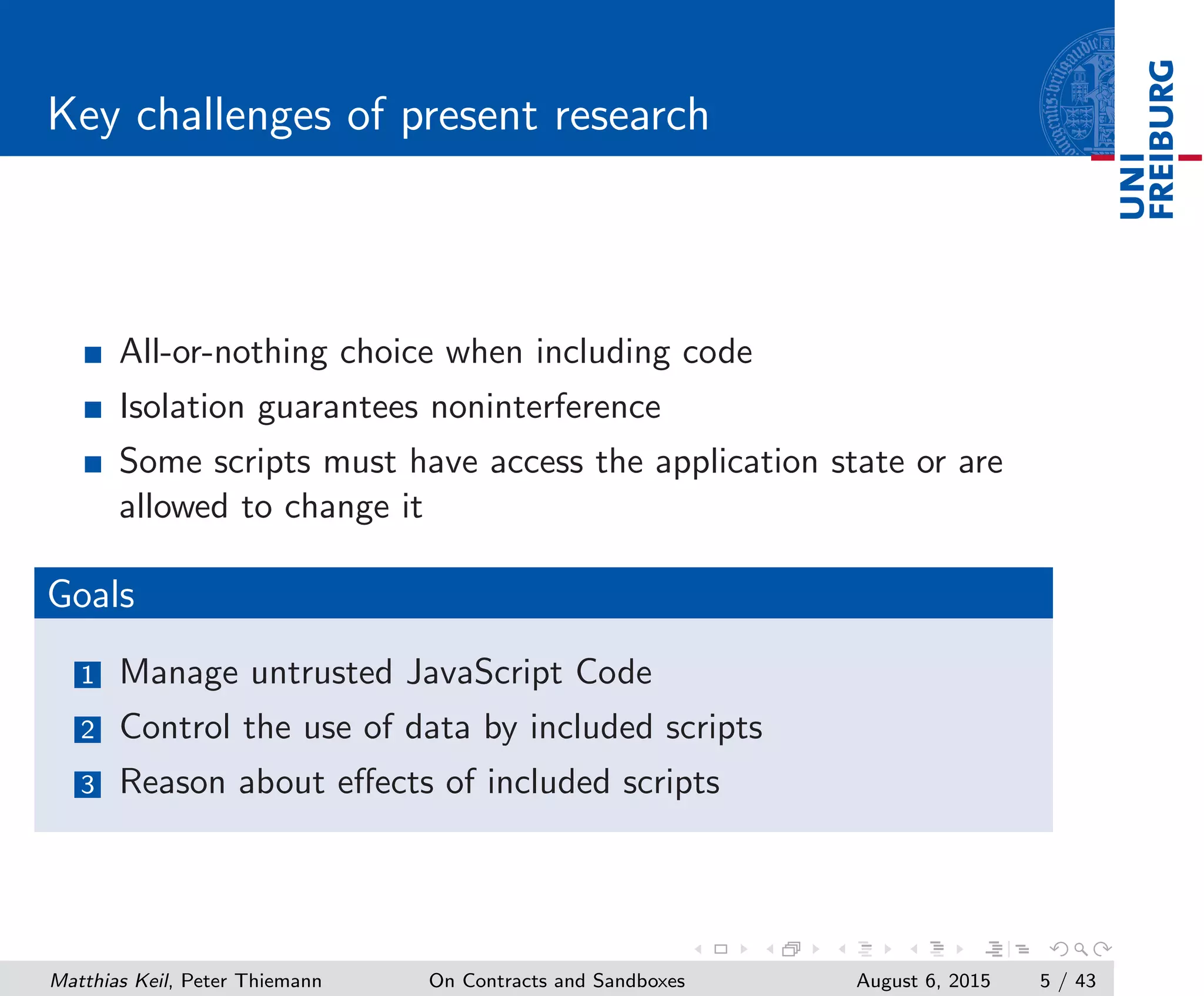 Key challenges of present research

UNI FREIBURG

All-or-nothing choice when including code

Isolation guarantees noninterference

Some scripts must have access the application state or are allowed to change it

Goals

1 Manage untrusted JavaScript Code

2 Control the use of data by included scripts

3 Reason about effects of included scripts

Matthias Keil, Peter Thiemann On Contracts and Sandboxes August 6, 2015 5 / 43